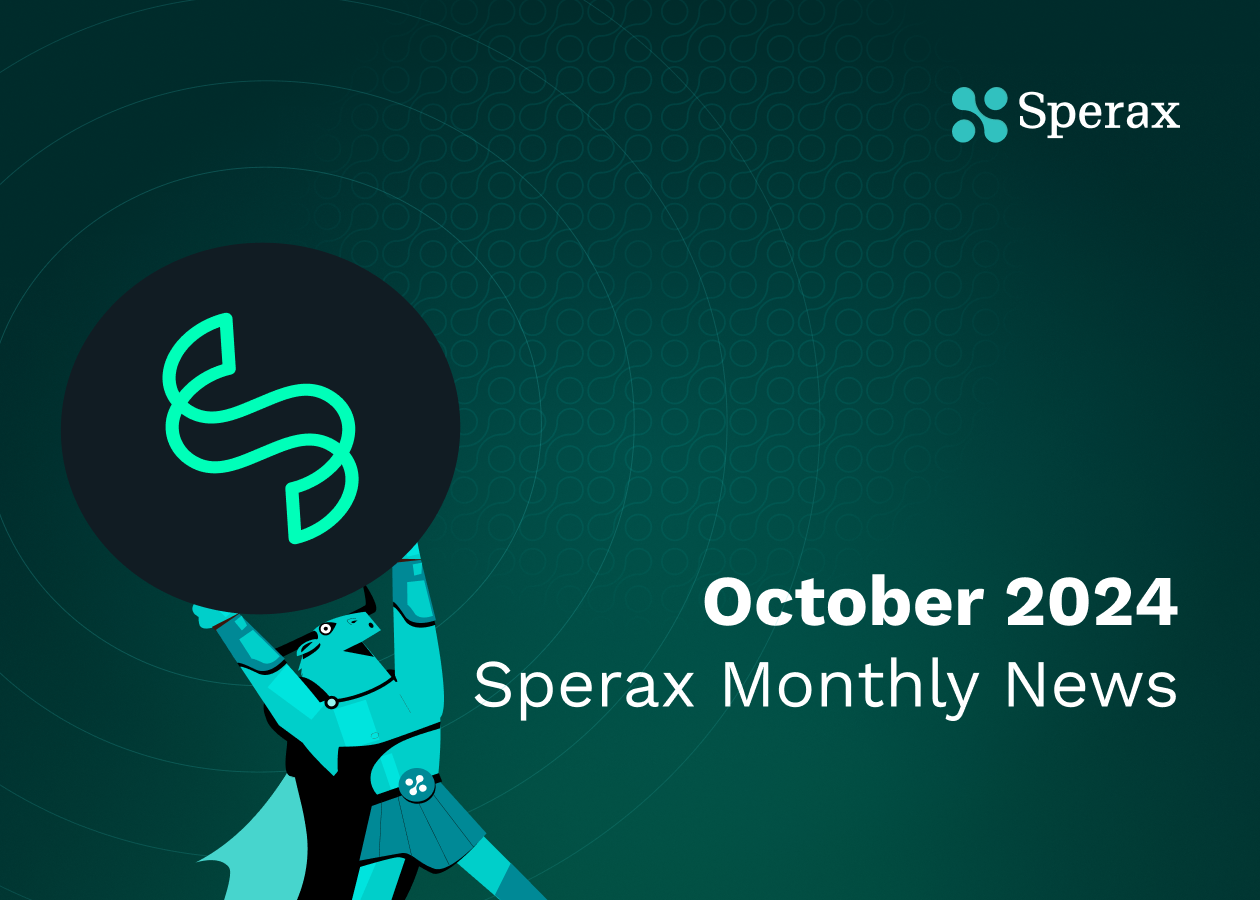 Sperax

October 2024
Sperax Monthly News